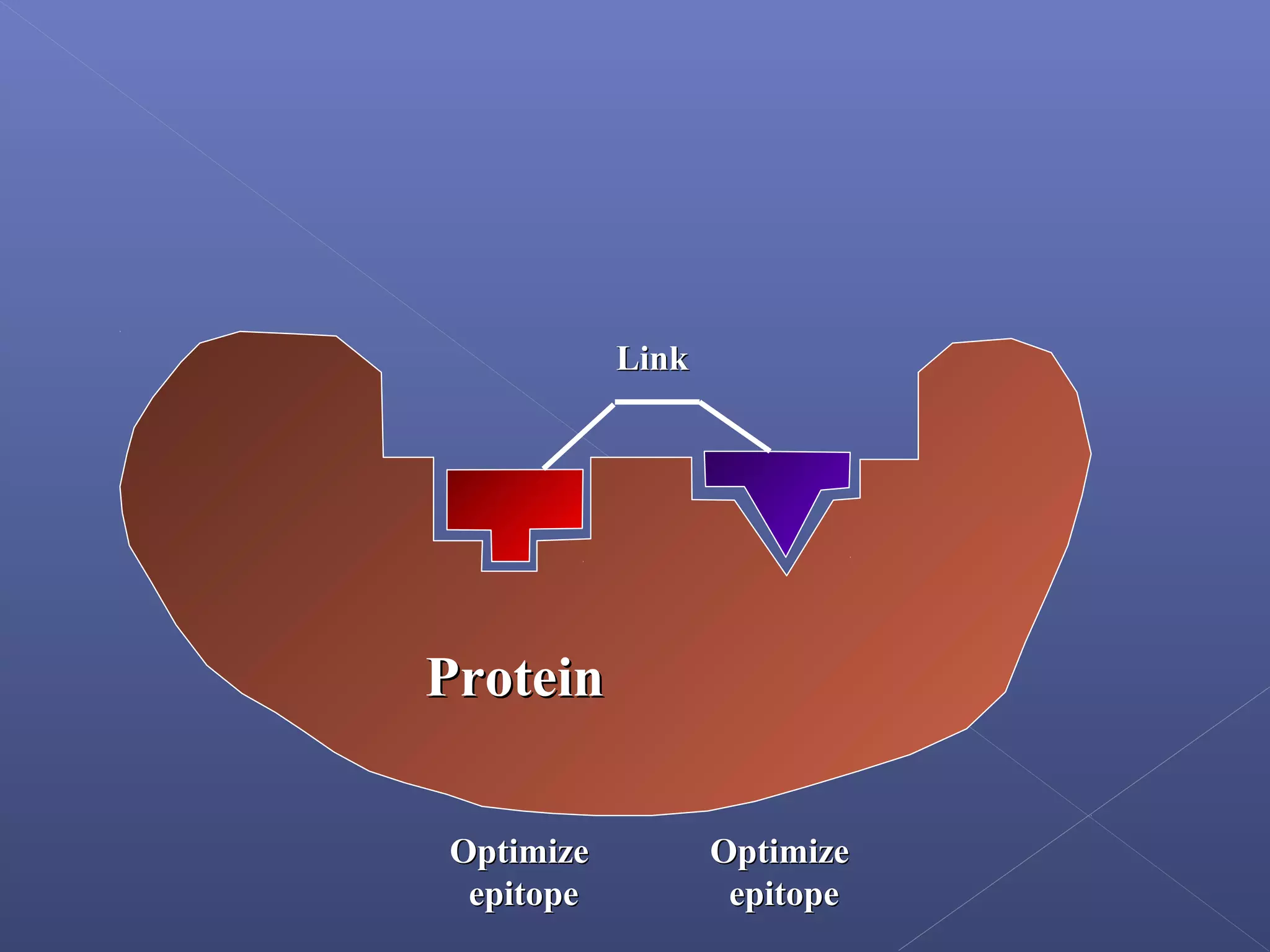 Link

Protein

Optimize epitope

Optimize epitope